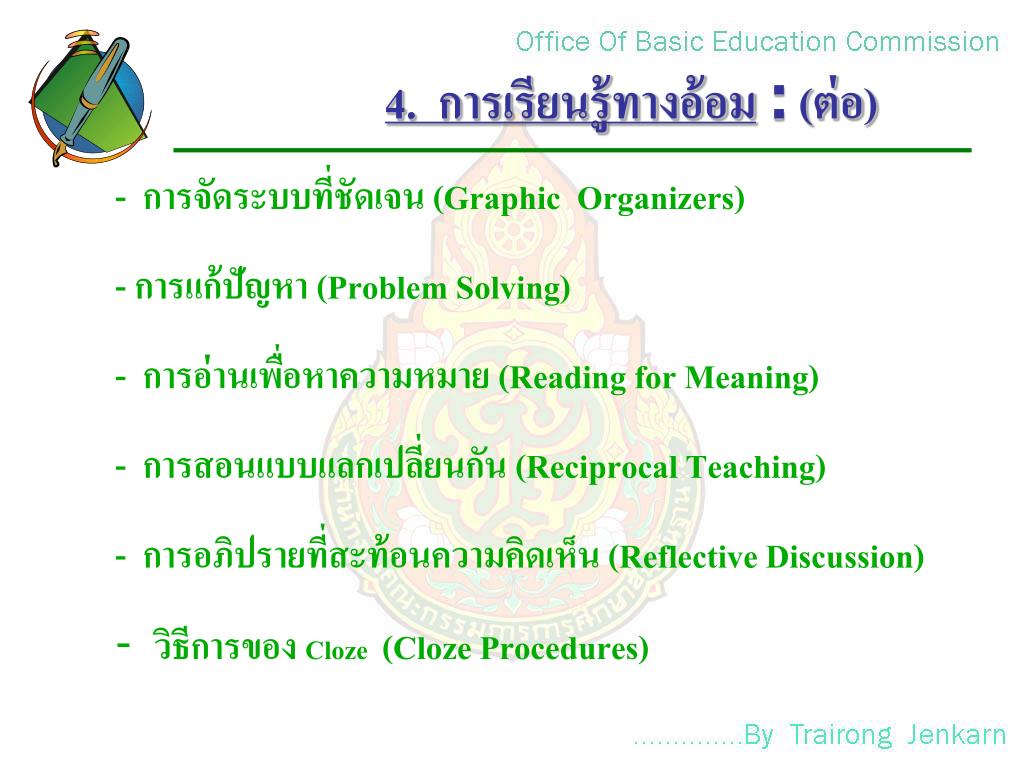 Office Of Basic Education Commission

4. การเรียนรู้ทางอ้อม : (ต่อ)

- การจัดระบบที่ชัดเจน (Graphic Organizers)

- การแก้ปัญหา (Problem Solving)

- การอ่านเพื่อหาความหมาย (Reading for Meaning)

- การสอนแบบแลกเปลี่ยนกัน (Reciprocal Teaching)

- การอภิปรายที่สะท้อนความคิดเห็น (Reflective Discussion)

- วิธีการของ Cloze (Cloze Procedures)

..............By Trairong Jenkarn